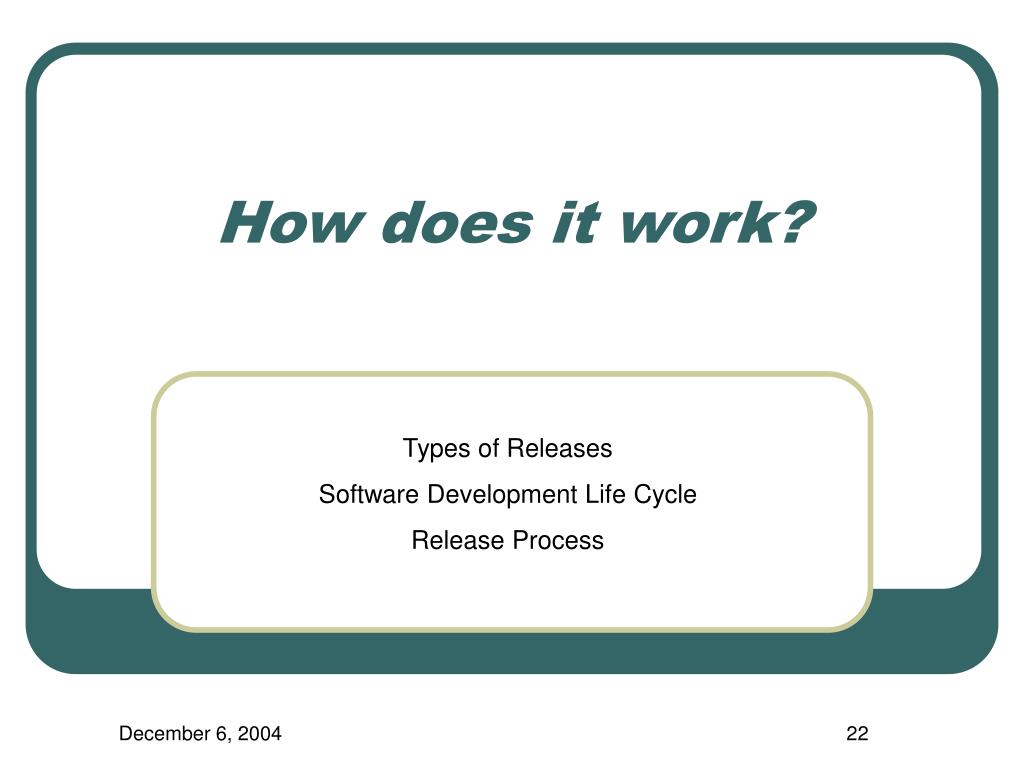 How does it work?

Types of Releases

Software Development Life Cycle

Release Process

December 6, 2004

22